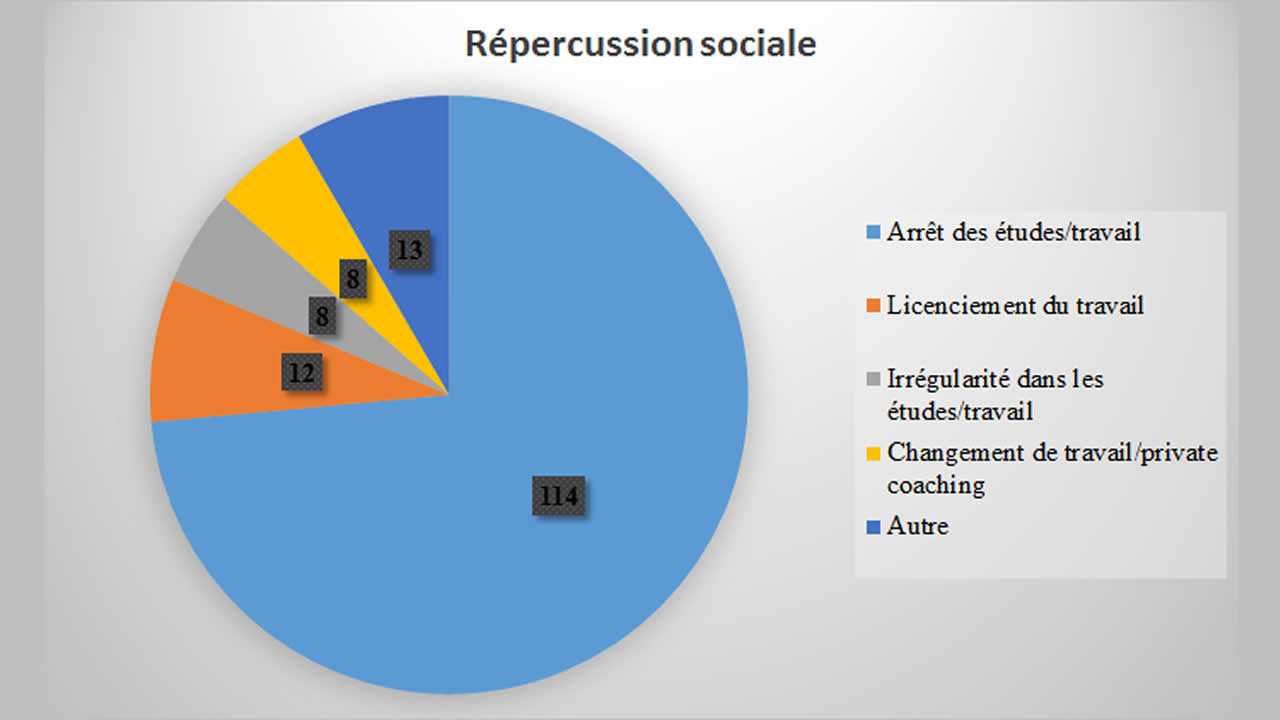 Répercussion sociale

13
8
8
12
114

Arrêt des études/travail
Licenciement du travail
Irrégularité dans les études/travail
Changement de travail/private coaching
Autre